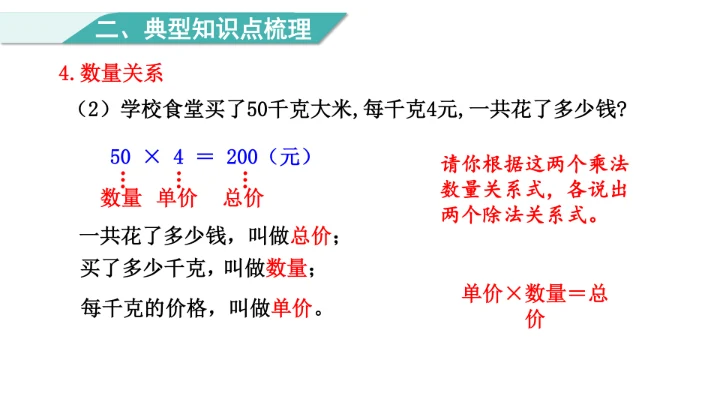 二、典型知识点梳理

4. 数量关系

（2）学校食堂买了50千克大米，每千克4元，一共花了多少钱？

$50 \times 4 = 200$（元）

数量 单价 总价

一共花了多少钱，叫做总价；

买了多少千克，叫做数量；

每千克的价格，叫做单价。

请你根据这两个乘法数量关系式，各说出两个除法关系式。

单价×数量＝总价